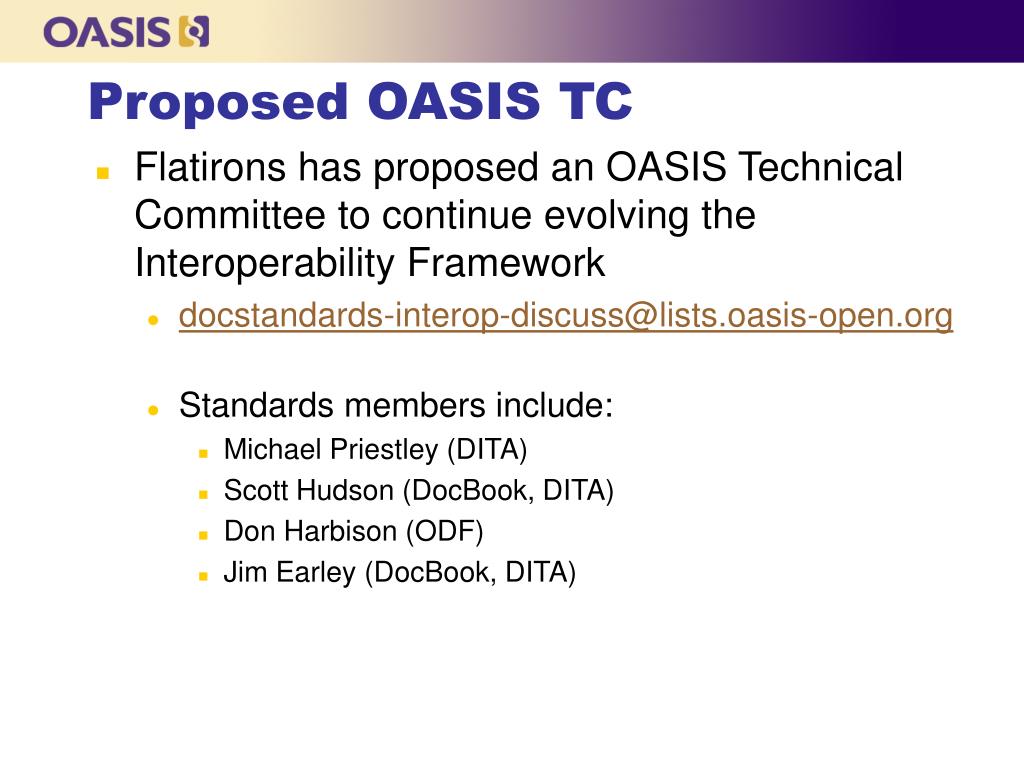 OASIS

Proposed OASIS TC

Flatirons has proposed an OASIS Technical Committee to continue evolving the Interoperability Framework

docstandards-interop-discuss@lists.oasis-open.org

Standards members include:

Michael Priestley (DITA)

Scott Hudson (DocBook, DITA)

Don Harbison (ODF)

Jim Earley (DocBook, DITA)